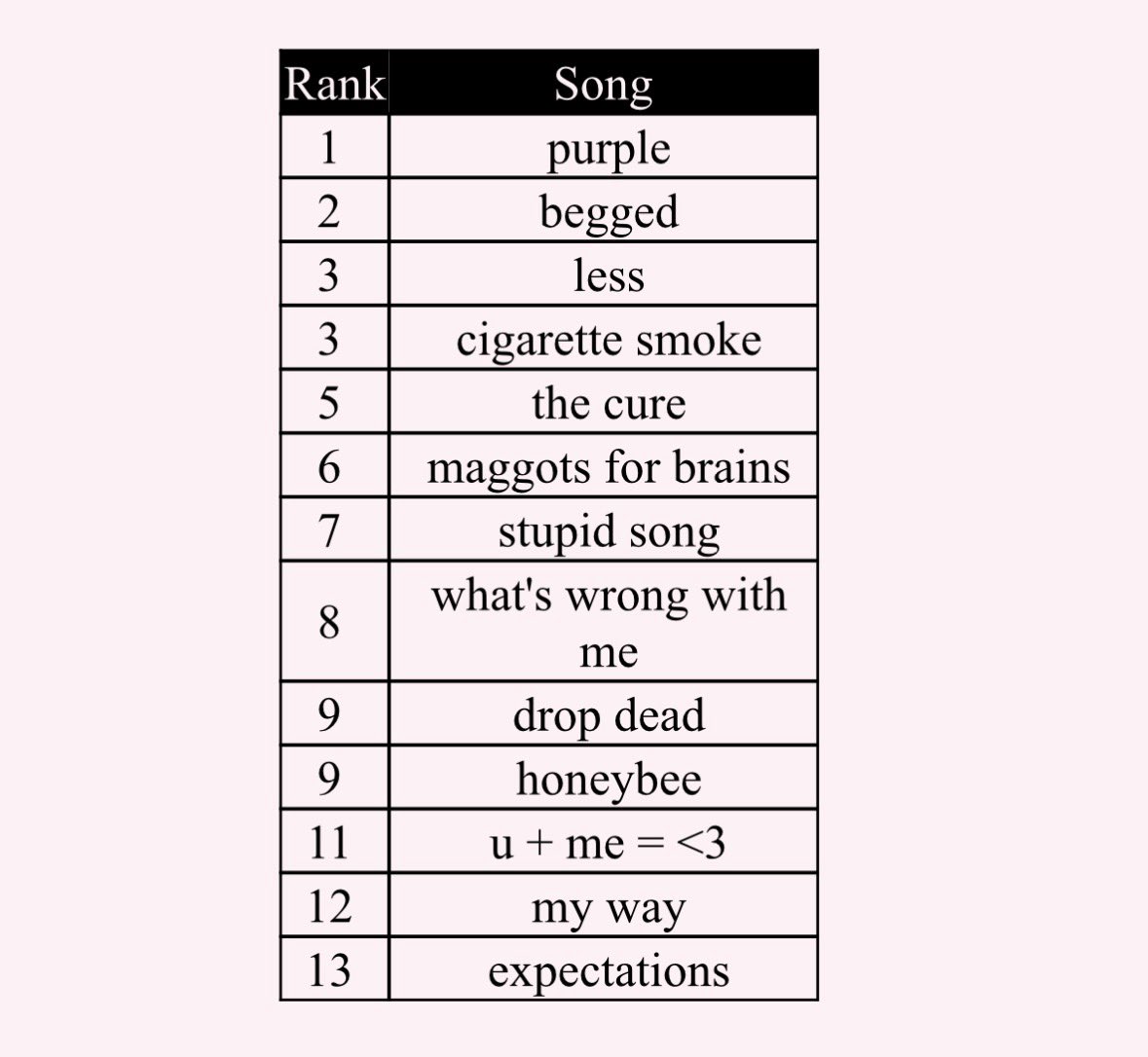 | Rank | Song |
|---|---|
| 1 | purple |
| 2 | begged |
| 3 | less |
| 3 | cigarette smoke |
| 5 | the cure |
| 6 | maggots for brains |
| 7 | stupid song |
| 8 | what's wrong with me |
| 9 | drop dead |
| 9 | honeybee |
| 11 | u + me = <3 |
| 12 | my way |
| 13 | expectations |